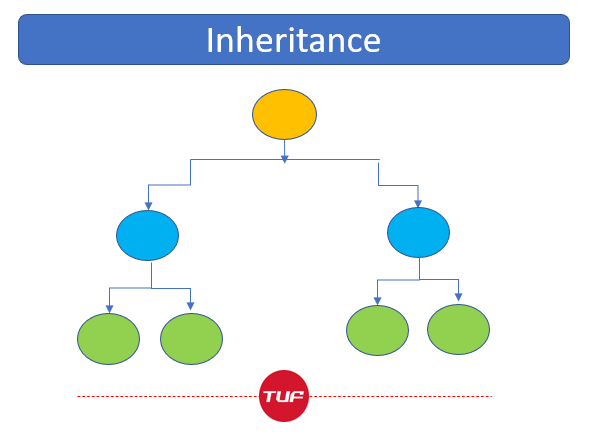 Inheritance

TUF